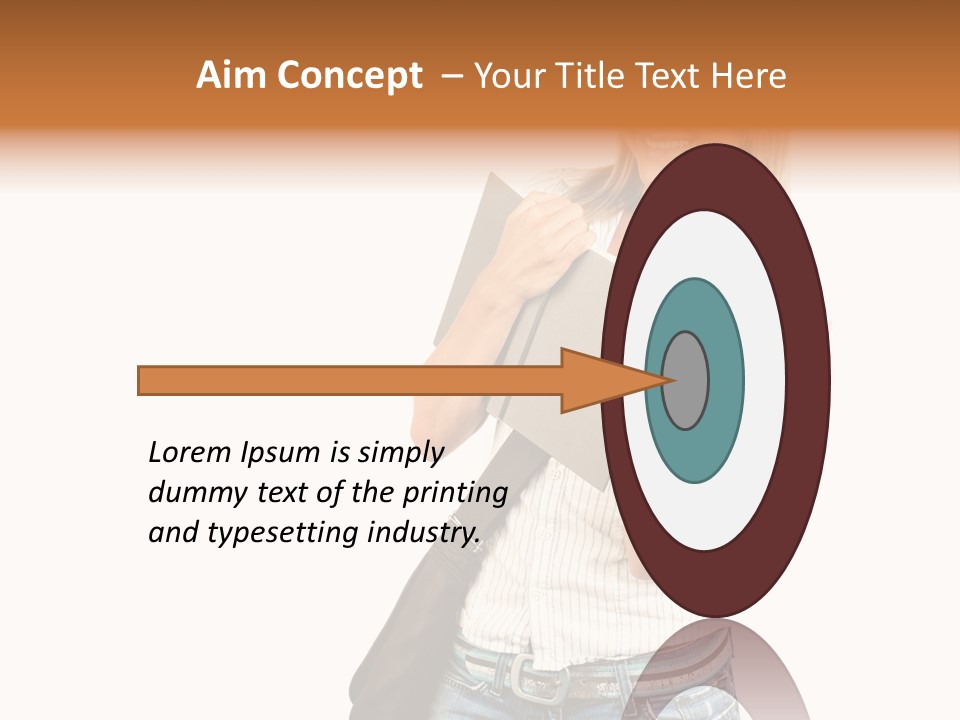 Aim Concept – Your Title Text Here

Lorem Ipsum is simply dummy text of the printing and typesetting industry.